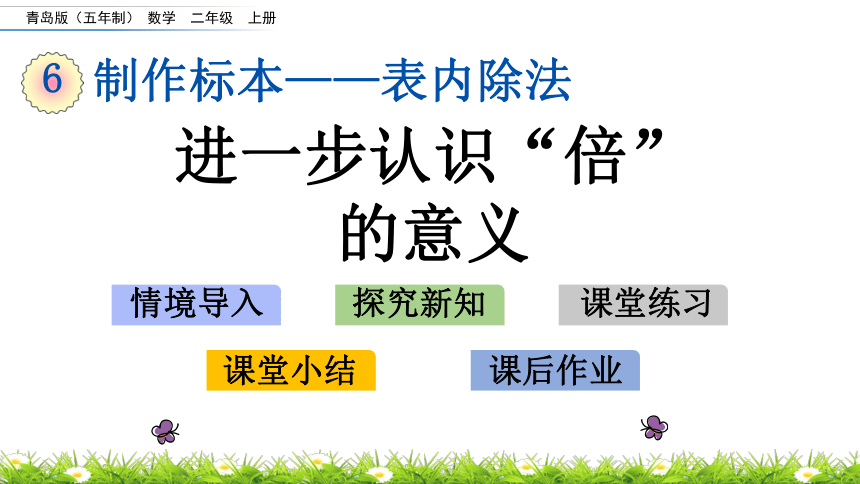 青岛版（五年制） 数学 二年级 上册

6 制作标本——表内除法

进一步认识“倍”的意义

情境导入

探究新知

课堂练习

课堂小结

课后作业